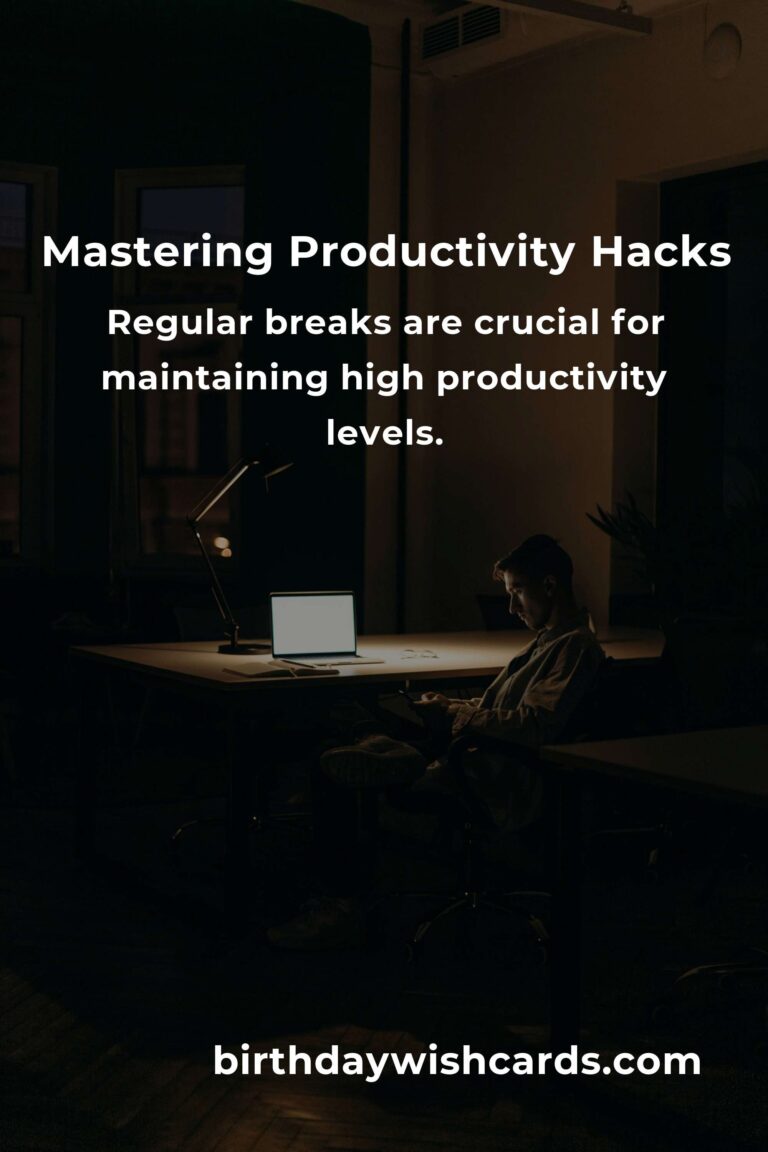 Mastering Productivity Hacks

Regular breaks are crucial for maintaining high productivity levels.

birthdaywishcards.com